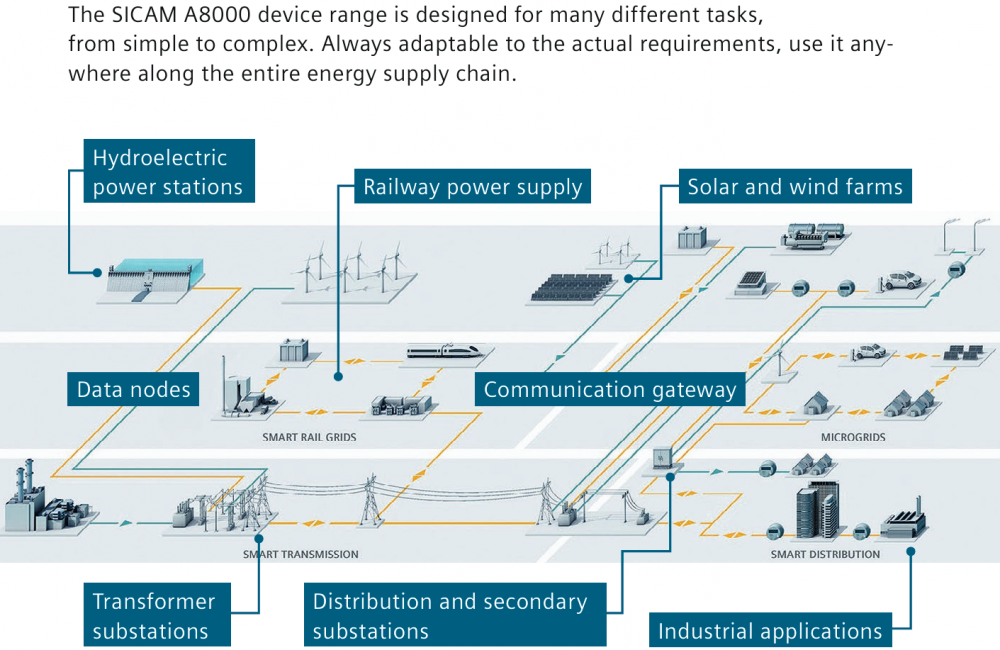 The SICAM A8000 device range is designed for many different tasks, from simple to complex. Always adaptable to the actual requirements, use it anywhere along the entire energy supply chain.

Hydroelectric power stations

Railway power supply

Solar and wind farms

Data nodes

Communication gateway

SMART RAIL GRIDS

MICROGRIDS

SMART TRANSMISSION

SMART DISTRIBUTION

Transformer substations

Distribution and secondary substations

Industrial applications